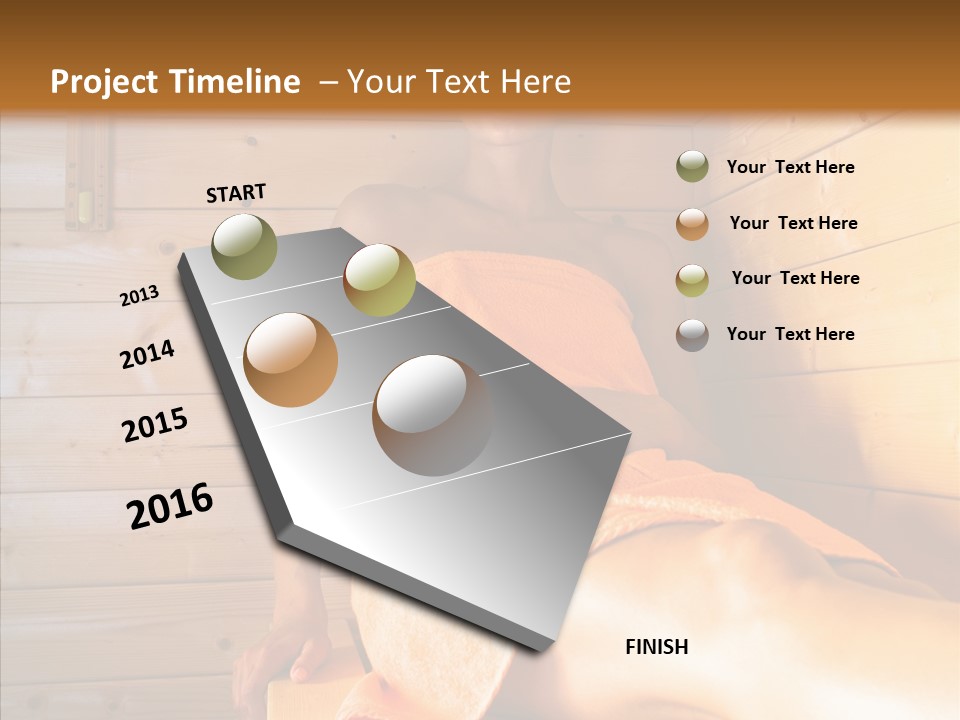 Project Timeline – Your Text Here

START

2013

2014

2015

2016

FINISH

Your Text Here

Your Text Here

Your Text Here

Your Text Here